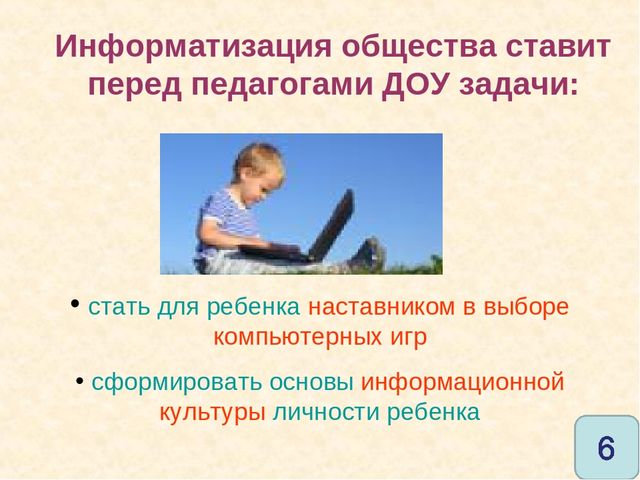 Информатизация общества ставит перед педагогами ДОУ задачи:

• стать для ребенка наставником в выборе компьютерных игр

• сформировать основы информационной культуры личности ребенка

6